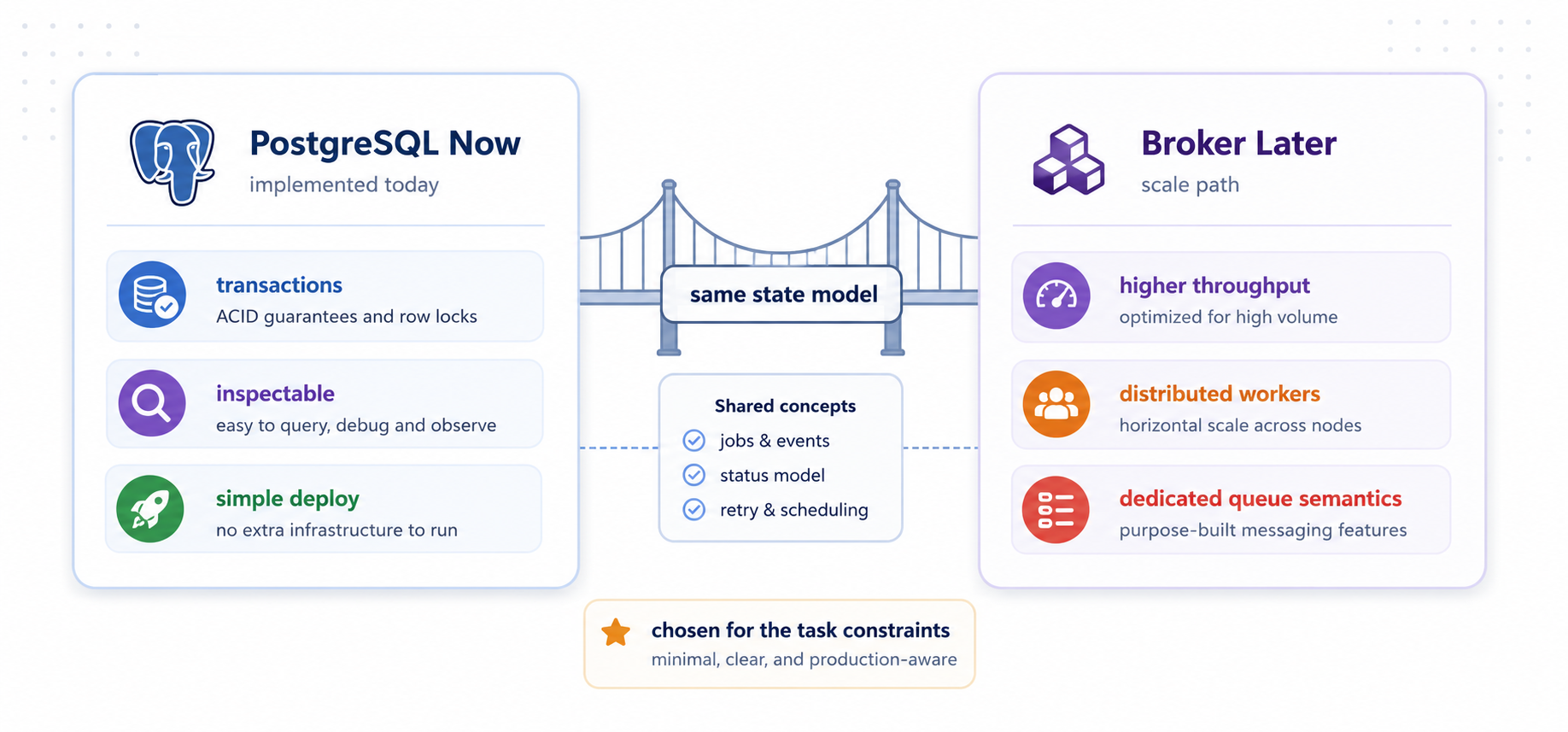 PostgreSQL Now
implemented today

transactions
ACID guarantees and row locks

inspectable
easy to query, debug and observe

simple deploy
no extra infrastructure to run

same state model

Shared concepts
jobs & events
status model
retry & scheduling

Broker Later
scale path

higher throughput
optimized for high volume

distributed workers
horizontal scale across nodes

dedicated queue semantics
purpose-built messaging features

chosen for the task constraints
minimal, clear, and production-aware